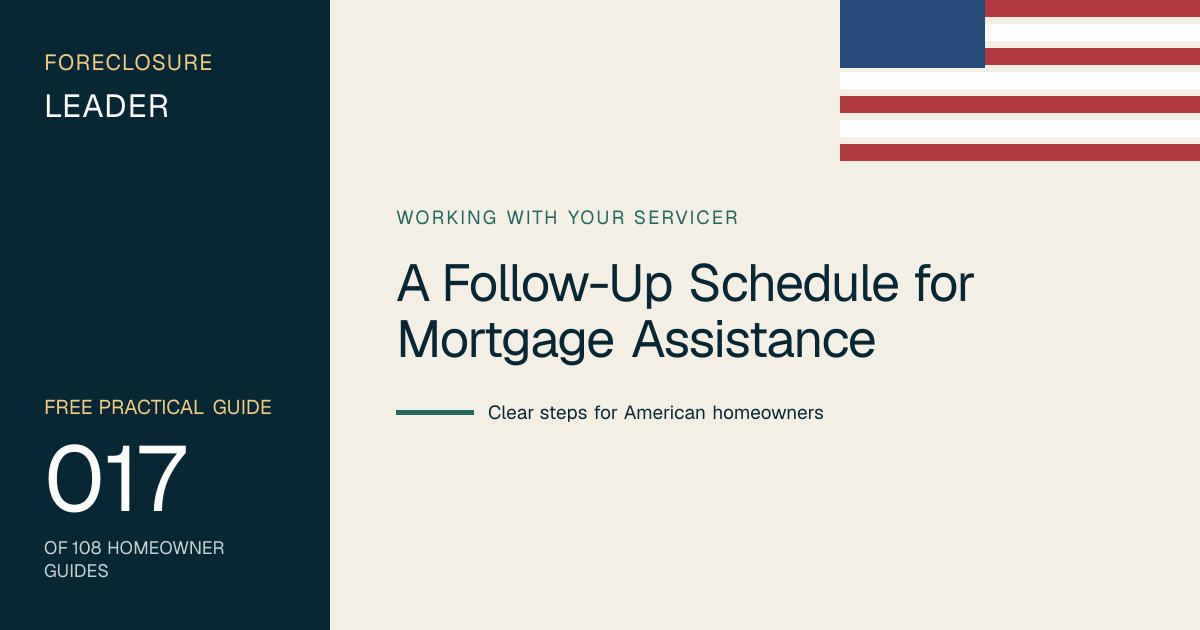 FORECLOSURE
LEADER

FREE PRACTICAL GUIDE
017
OF 108 HOMEOWNER GUIDES

WORKING WITH YOUR SERVICER

A Follow-Up Schedule for Mortgage Assistance

Clear steps for American homeowners